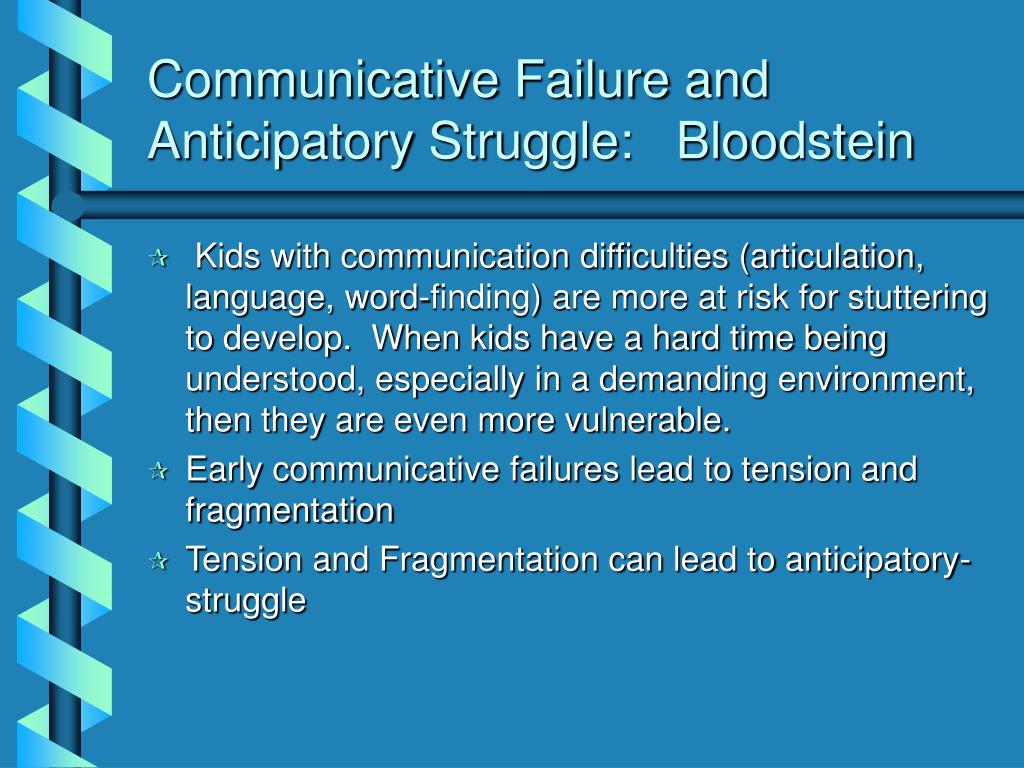 Communicative Failure and Anticipatory Struggle: Bloodstein

Kids with communication difficulties (articulation, language, word-finding) are more at risk for stuttering to develop. When kids have a hard time being understood, especially in a demanding environment, then they are even more vulnerable.

Early communicative failures lead to tension and fragmentation

Tension and Fragmentation can lead to anticipatory-struggle